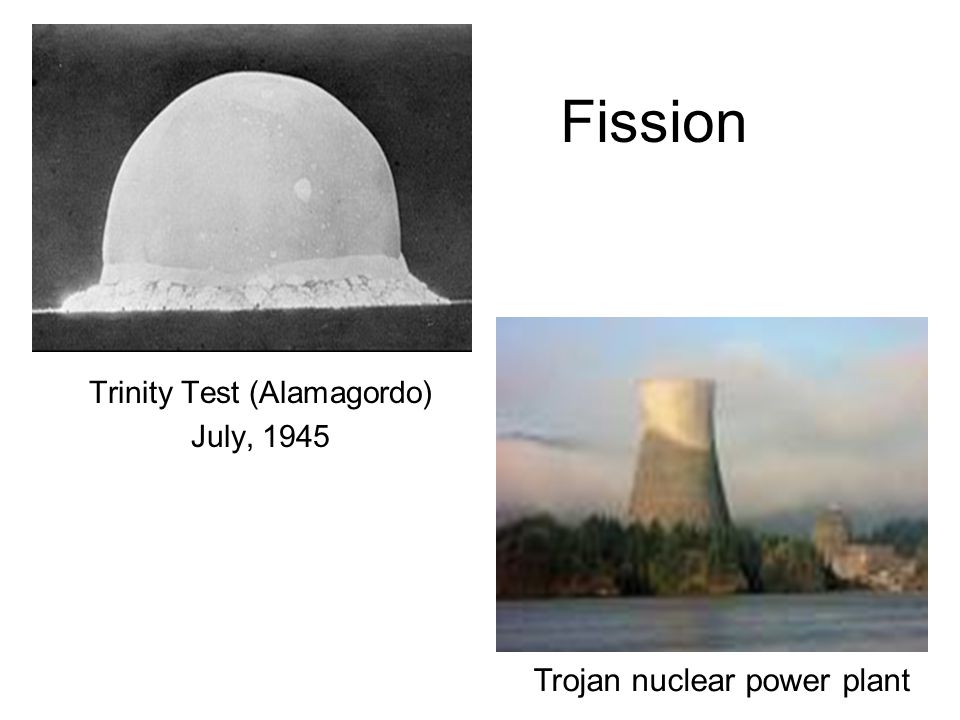 Fission

Trinity Test (Alamagordo)
July, 1945

Trojan nuclear power plant